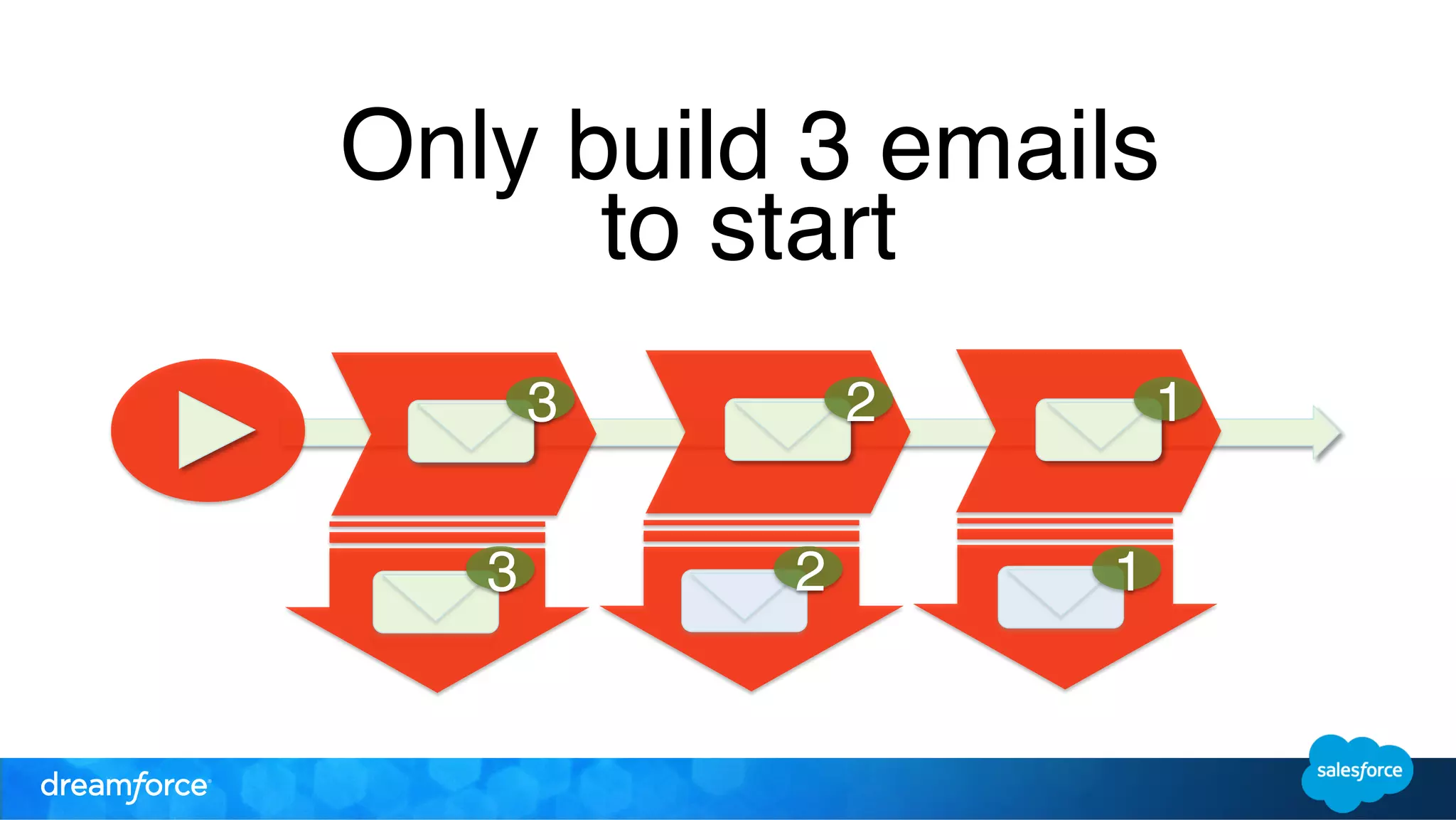 Only build 3 emails to start

3

2

1

3

2

1

dreamforce

salesforce